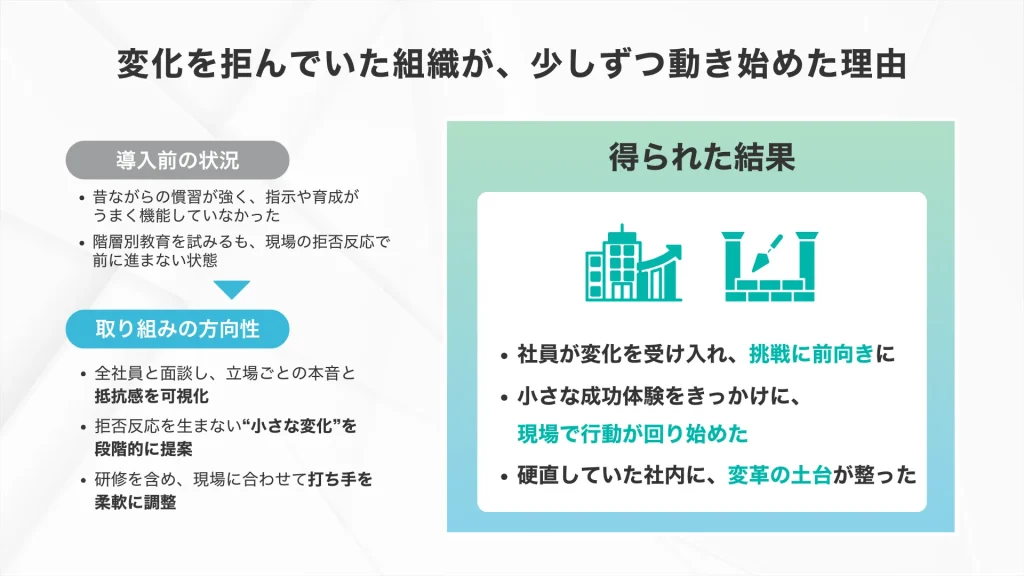 変化を拒んでいた組織が、少しずつ動き始めた理由

導入前の状況

• 昔ながらの慣習が強く、指示や育成がうまく機能していなかった
• 階層別教育を試みるも、現場の拒否反応で前に進まない状態

取り組みの方向性

• 全社員と面談し、立場ごとの本音と抵抗感を可視化
• 拒否反応を生まない“小さな変化”を段階的に提案
• 研修を含め、現場に合わせて打ち手を柔軟に調整

得られた結果

• 社員が変化を受け入れ、挑戦に前向きに
• 小さな成功体験をきっかけに、現場で行動が回り始めた
• 硬直していた社内に、変革の土台が整った